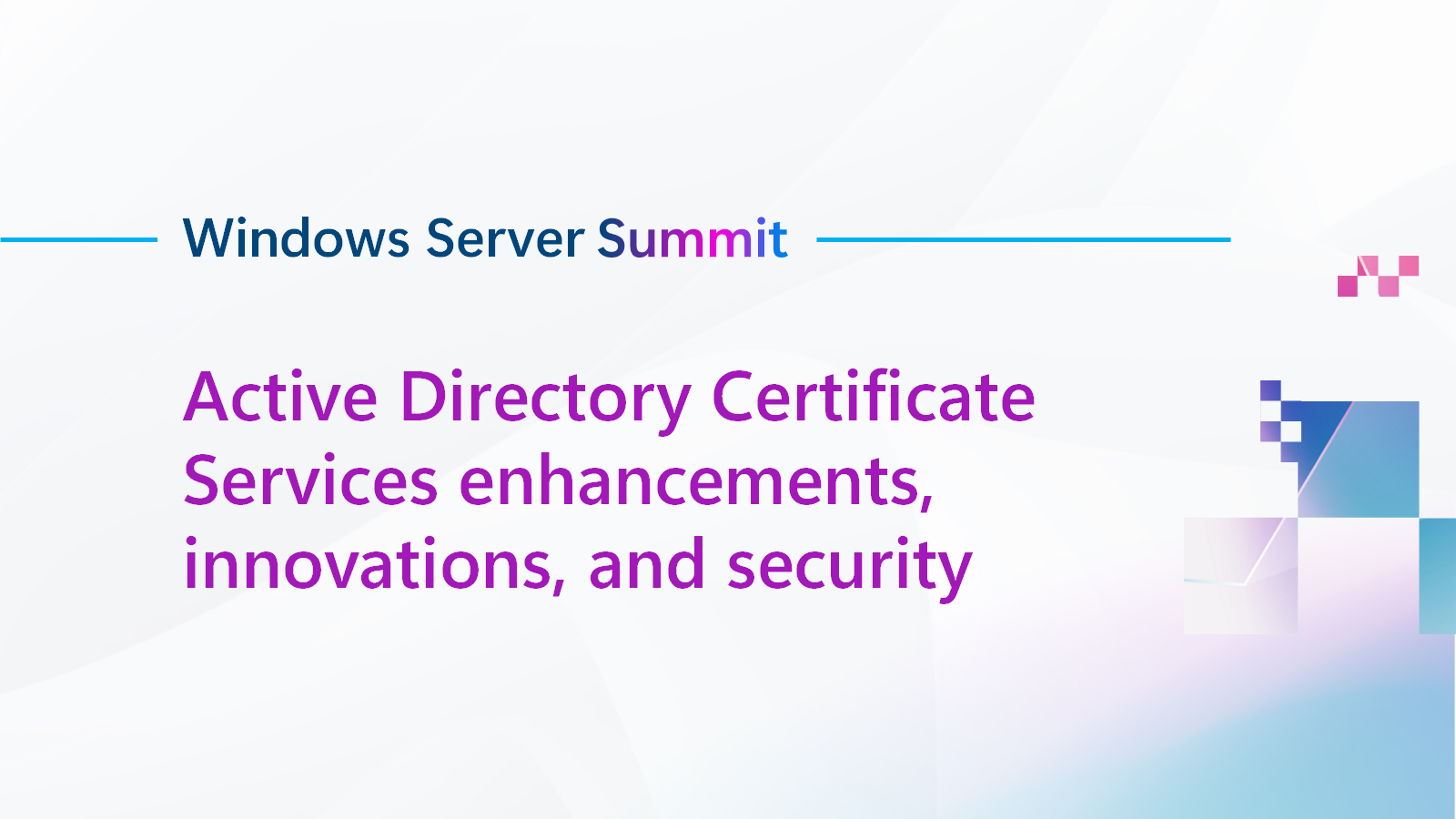 Windows Server Summit

Active Directory Certificate Services enhancements, innovations, and security